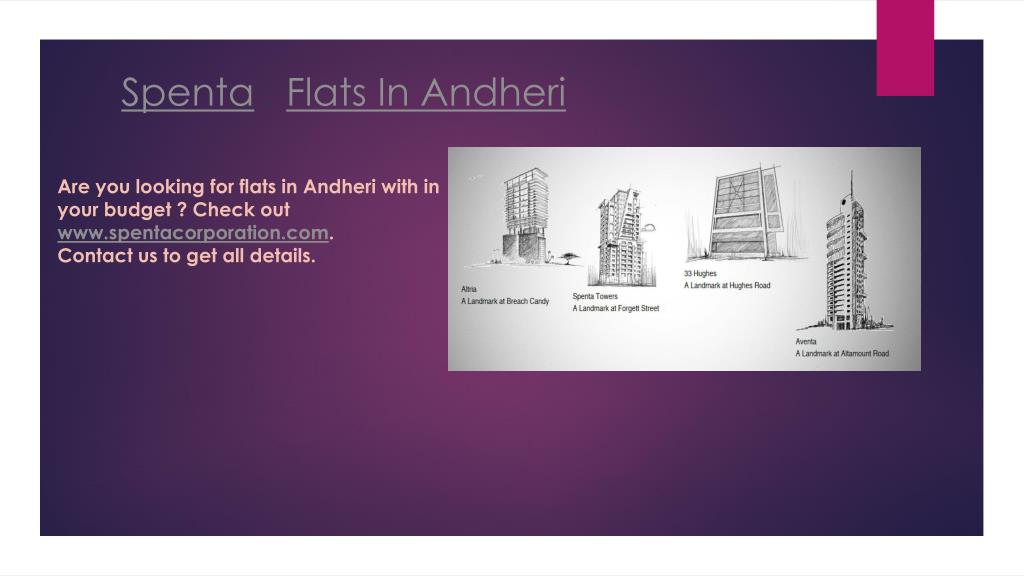 Spenta Flats In Andheri

Are you looking for flats in Andheri with in your budget ? Check out www.spentacorporation.com.
Contact us to get all details.

Altria
A Landmark at Breach Candy

Spenta Towers
A Landmark at Forgett Street

33 Hughes
A Landmark at Hughes Road

Aventa
A Landmark at Altamount Road